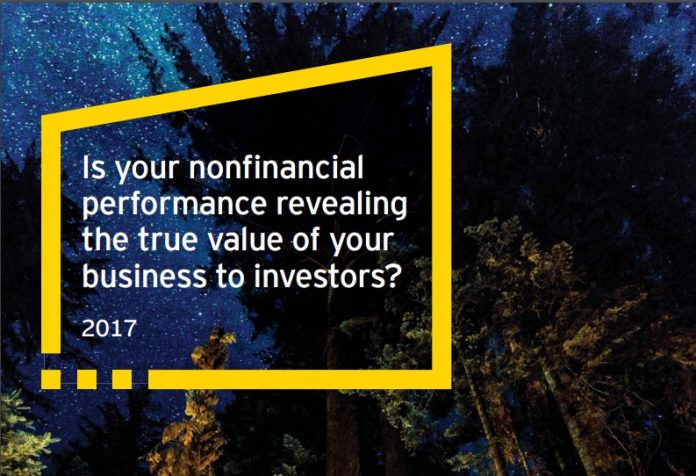 Is your nonfinancial performance revealing the true value of your business to investors?

2017